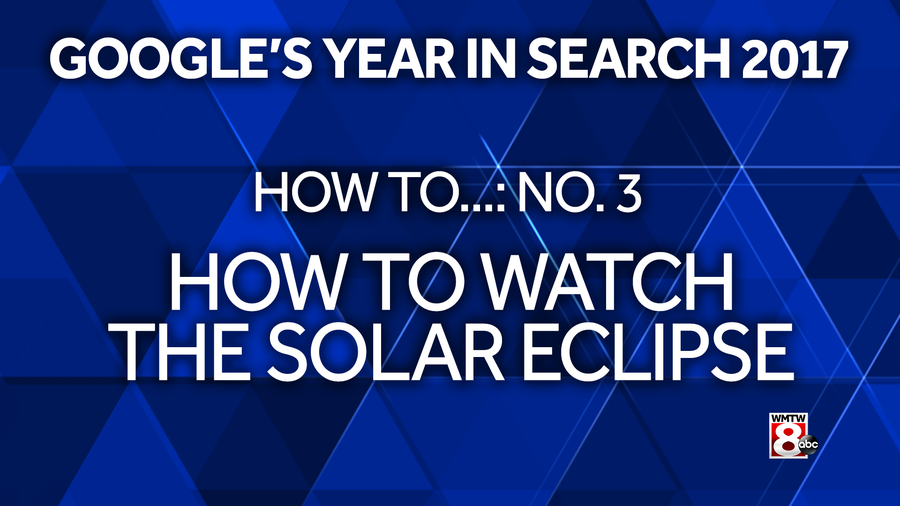 GOOGLE'S YEAR IN SEARCH 2017

HOW TO...: NO. 3

HOW TO WATCH THE SOLAR ECLIPSE

WMTW 8 abc